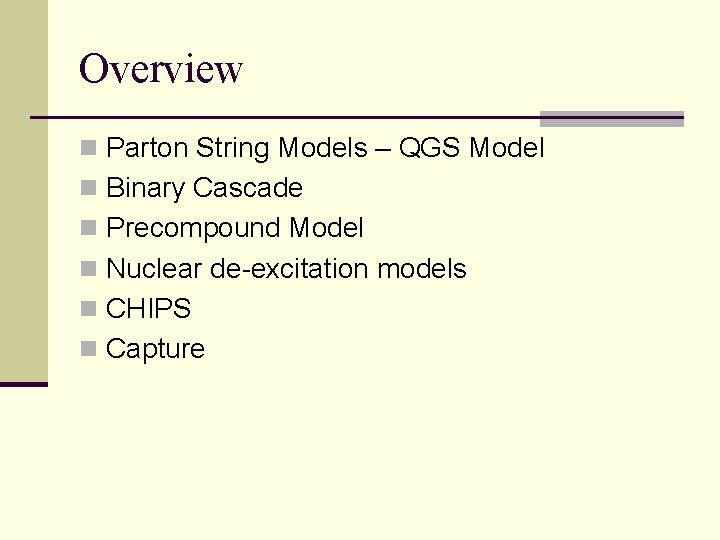 Overview

- Parton String Models – QGS Model
- Binary Cascade
- Precompound Model
- Nuclear de-excitation models
- CHIPS
- Capture